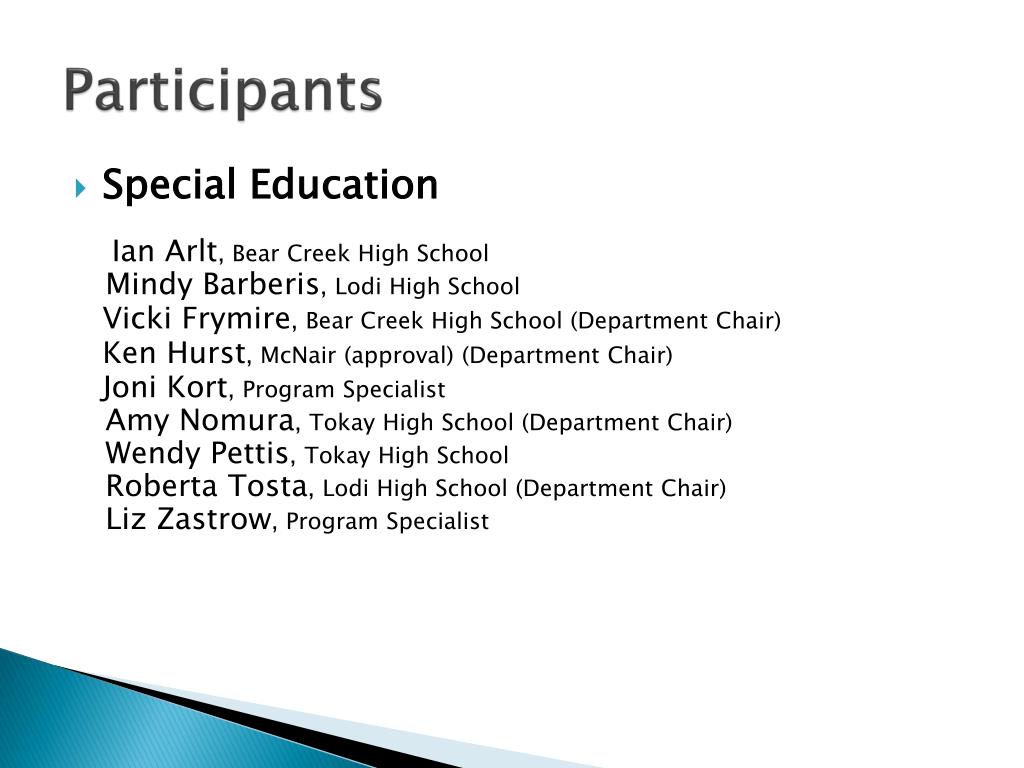 Participants

Special Education

Ian Arlt, Bear Creek High School
Mindy Barberis, Lodi High School
Vicki Frymire, Bear Creek High School (Department Chair)
Ken Hurst, McNair (approval) (Department Chair)
Joni Kort, Program Specialist
Amy Nomura, Tokay High School (Department Chair)
Wendy Pettis, Tokay High School
Roberta Tosta, Lodi High School (Department Chair)
Liz Zastrow, Program Specialist